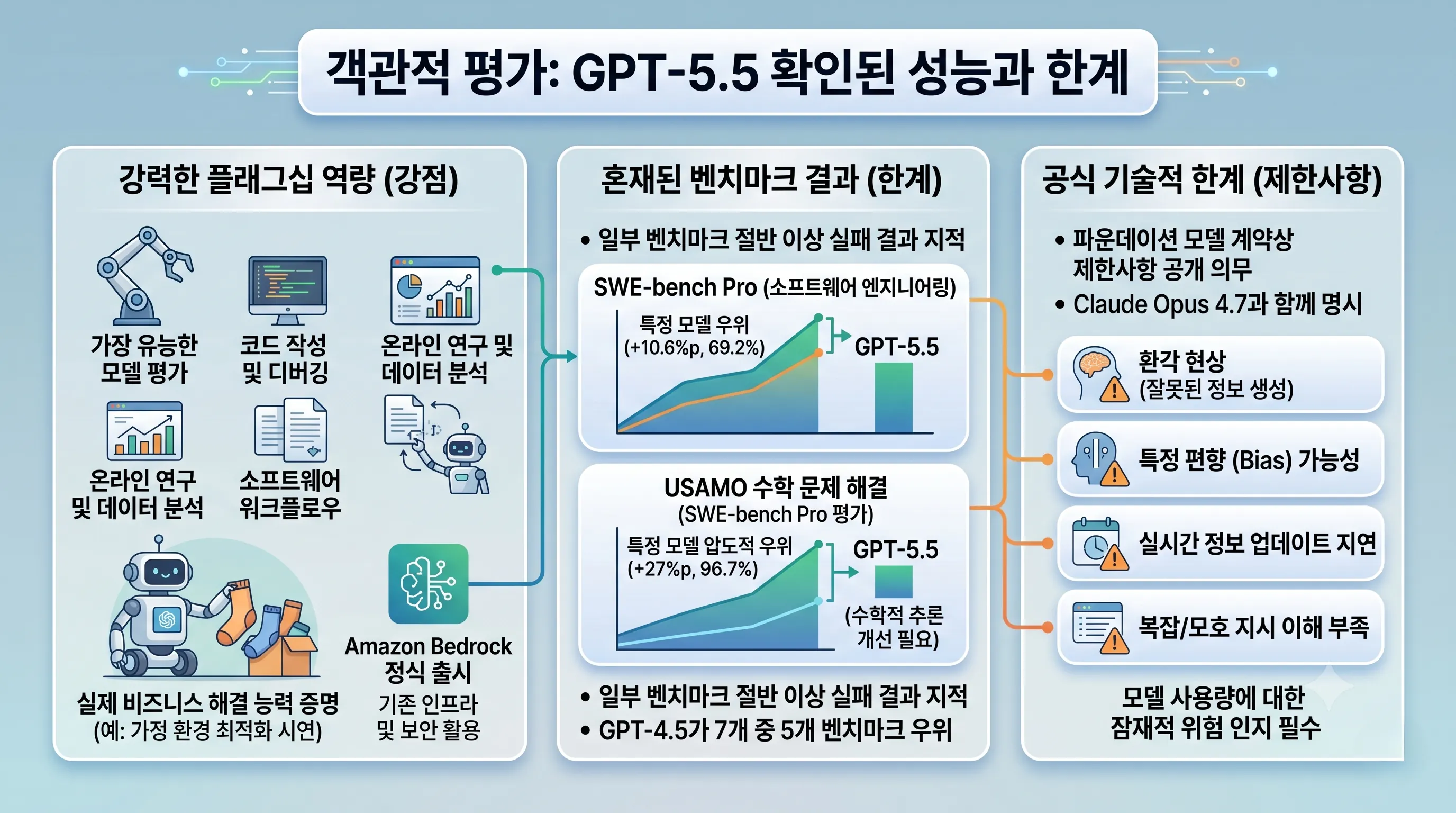 객관적 평가: GPT-5.5 확인된 성능과 한계

강력한 플래그십 역량 (강점)

가장 유능한 모델 평가

코드 작성 및 디버깅

온라인 연구 및 데이터 분석

온라인 연구 및 데이터 분석

소프트웨어 워크플로우

실제 비즈니스 해결 능력 증명 (예: 가정 환경 최적화 시연)

Amazon Bedrock 정식 출시

기존 인프라 및 보안 활용

혼재된 벤치마크 결과 (한계)

• 일부 벤치마크 절반 이상 실패 결과 지적

SWE-bench Pro (소프트웨어 엔지니어링)

특정 모델 우위 (+10.6%p, 69.2%)

GPT-5.5

USAMO 수학 문제 해결 (SWE-bench Pro 평가)

특정 모델 압도적 우위 (+27%p, 96.7%)

GPT-5.5

(수학적 추론 개선 필요)

• 일부 벤치마크 절반 이상 실패 결과 지적
• GPT-4.5가 7개 중 5개 벤치마크 우위

공식 기술적 한계 (제한사항)

• 파운데이션 모델 계약상 제한사항 공개 의무
• Claude Opus 4.7과 함께 명시

환각 현상 (잘못된 정보 생성)

특정 편향 (Bias) 가능성

실시간 정보 업데이트 지연

복잡/모호 지시 이해 부족

모델 사용량에 대한 잠재적 위험 인지 필수